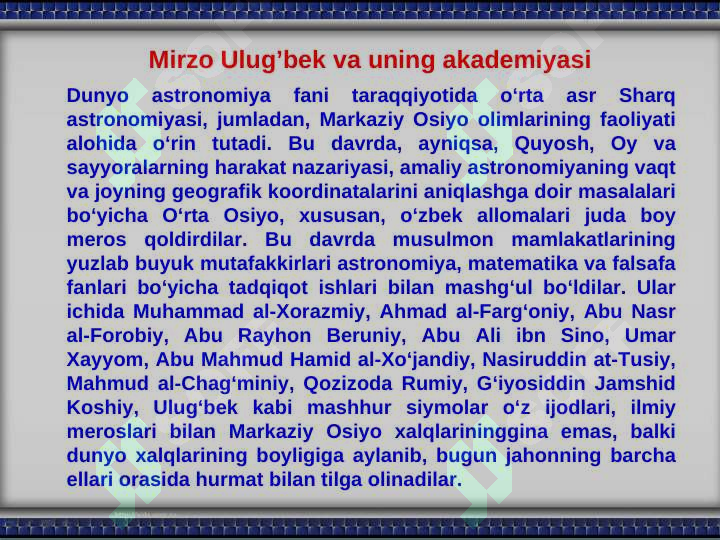 Mirzo Ulug’bek va uning akademiyasi

Dunyo astronomiya fani taraqqiyotida o‘rta asr Sharq astronomiyasi, jumladan, Markaziy Osiyo olimlarining faoliyati alohida o‘rin tutadi. Bu davrda, ayniqsa, Quyosh, Oy va sayyoralarning harakat nazariyasi, amaliy astronomiyaning vaqt va joyning geografik koordinatalarini aniqlashga doir masalalari bo‘yicha O‘rta Osiyo, xususan, o‘zbek allomalari juda boy meros qoldirdilar. Bu davrda musulmon mamlakatlarining yuzlab buyuk mutafakkirlari astronomiya, matematika va falsafa fanlari bo‘yicha tadqiqot ishlari bilan mashg‘ul bo‘ldilar. Ular ichida Muhammad al-Xorazmiy, Ahmad al-Farg‘oniy, Abu Nasr al-Forobiy, Abu Rayhon Beruniy, Abu Ali ibn Sino, Umar Xayyom, Abu Mahmud Hamid al-Xo‘jandiy, Nasiruddin at-Tusiy, Mahmud al-Chag‘miniy, Qozizoda Rumiy, G‘iyosiddin Jamshid Koshiy, Ulug‘bek kabi mashhur siymolar o‘z ijodlari, ilmiy meroslari bilan Markaziy Osiyo xalqlarininggina emas, balki dunyo xalqlarining boyligiga aylanib, bugun jahonning barcha ellari orasida hurmat bilan tilga olinadilar.